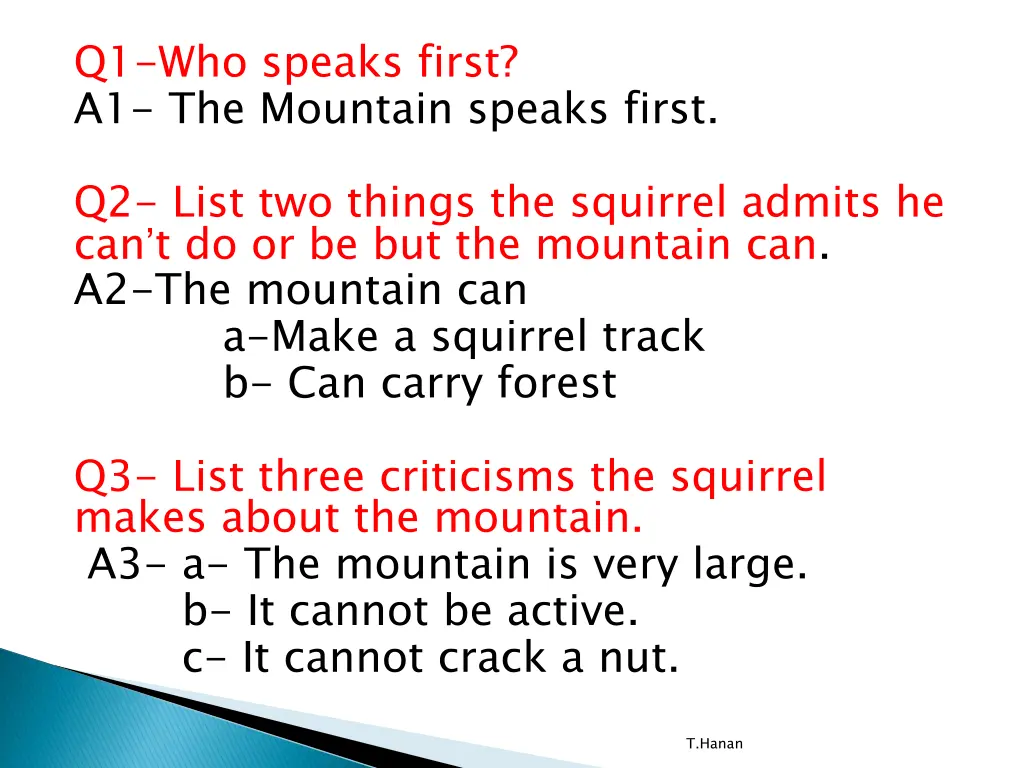 Q1-Who speaks first?
A1- The Mountain speaks first.

Q2- List two things the squirrel admits he can't do or be but the mountain can.
A2-The mountain can
a-Make a squirrel track
b- Can carry forest

Q3- List three criticisms the squirrel makes about the mountain.
A3- a- The mountain is very large.
b- It cannot be active.
c- It cannot crack a nut.

T.Hanan